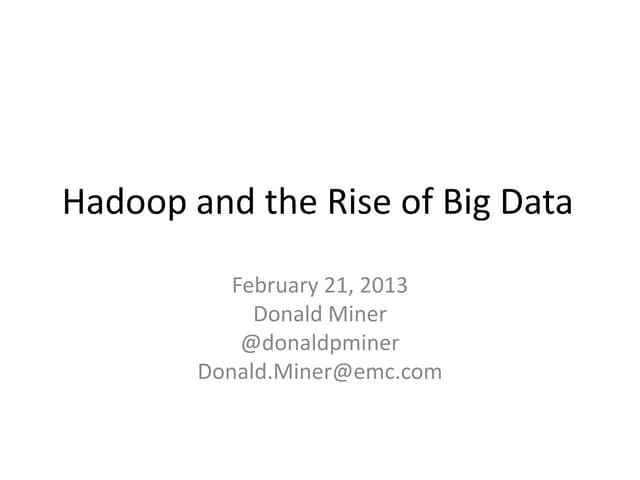 Hadoop and the Rise of Big Data

February 21, 2013
Donald Miner
@donaldpminer
Donald.Miner@emc.com